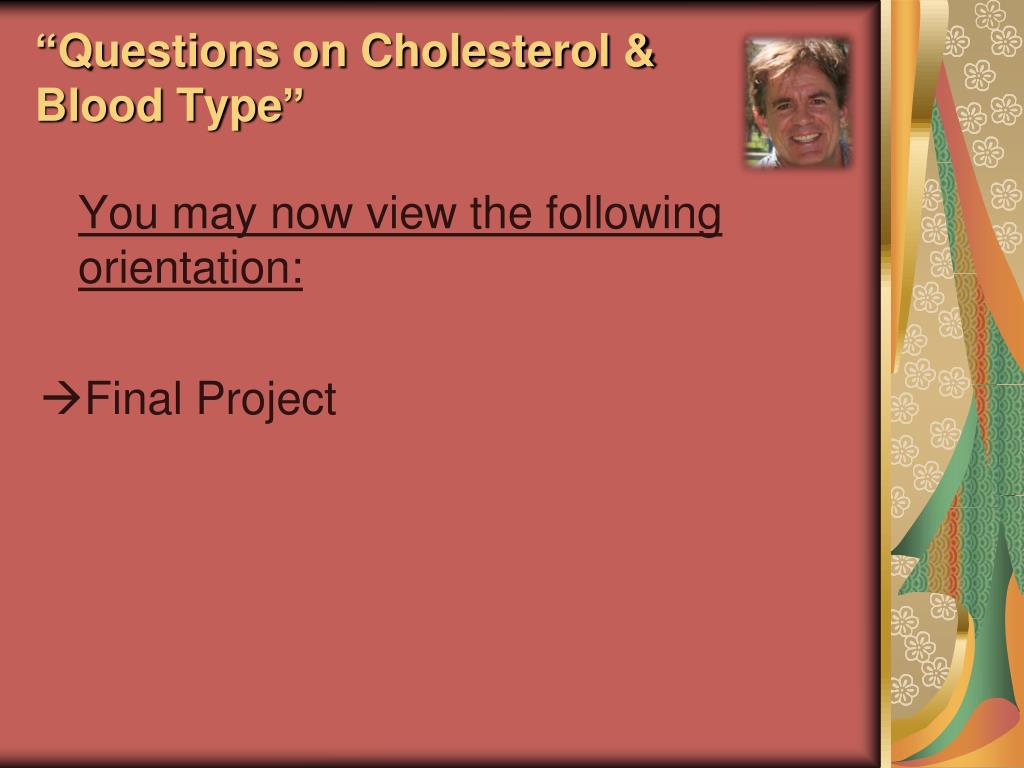 “Questions on Cholesterol & Blood Type”

You may now view the following orientation:

→Final Project